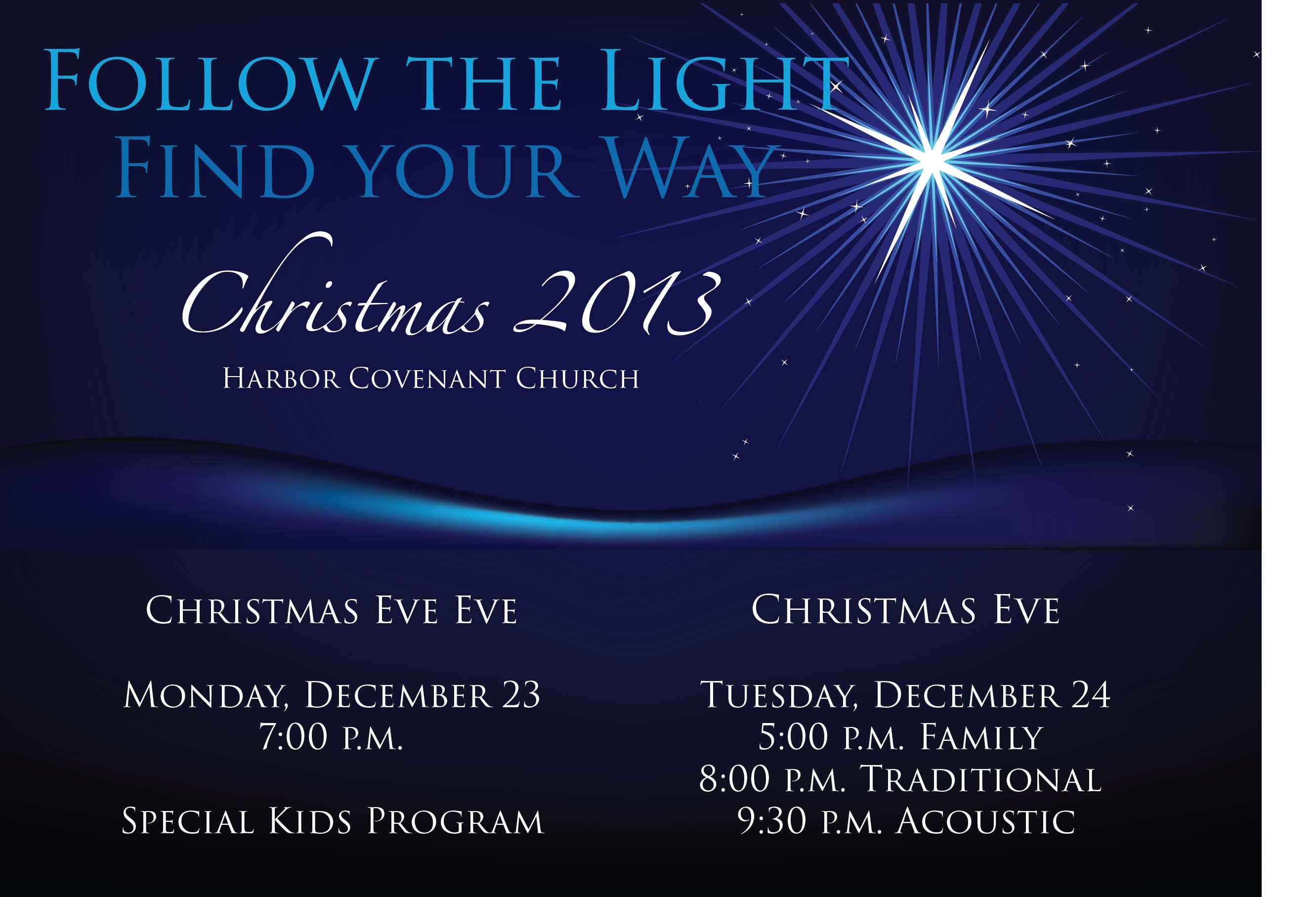 Follow the Light
Find your Way

Christmas 2013

Harbor Covenant Church

Christmas Eve Eve

Monday, December 23
7:00 p.m.

Special Kids Program

Christmas Eve

Tuesday, December 24
5:00 p.m. Family
8:00 p.m. Traditional
9:30 p.m. Acoustic